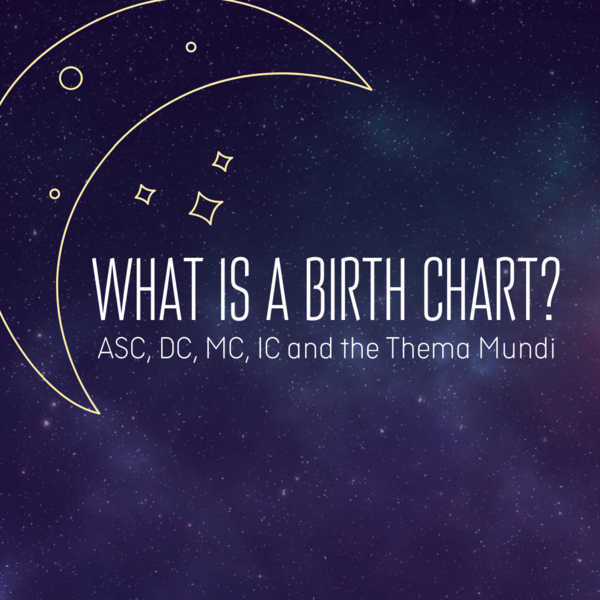 WHAT IS A BIRTH CHART?
ASC, DC, MC, IC and the Thema Mundi